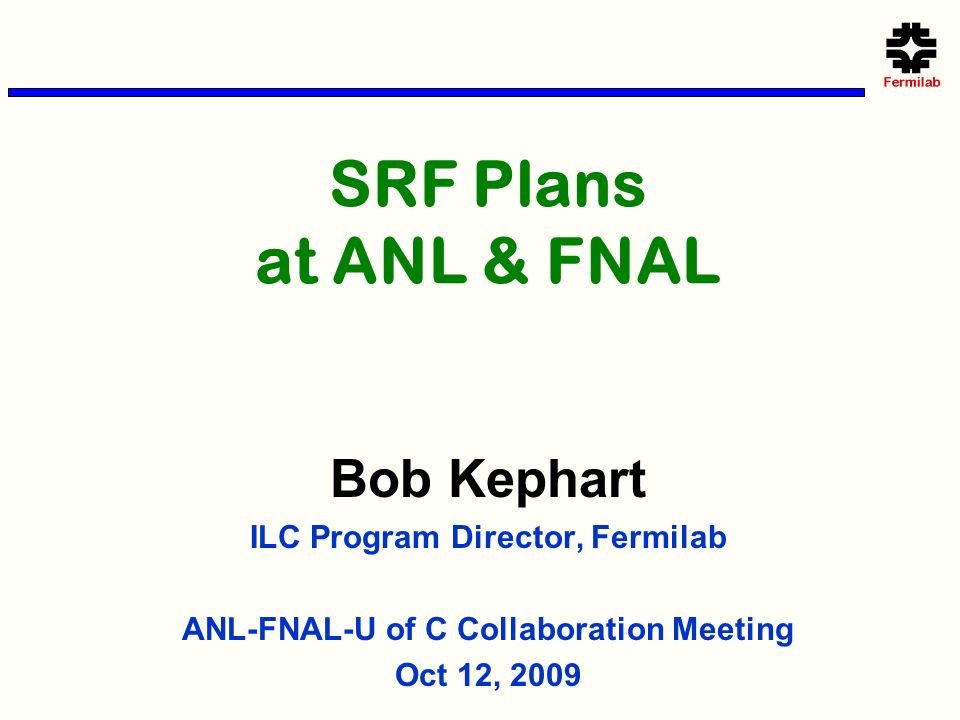 Fermilab

SRF Plans
at ANL & FNAL

Bob Kephart

ILC Program Director, Fermilab

ANL-FNAL-U of C Collaboration Meeting

Oct 12, 2009